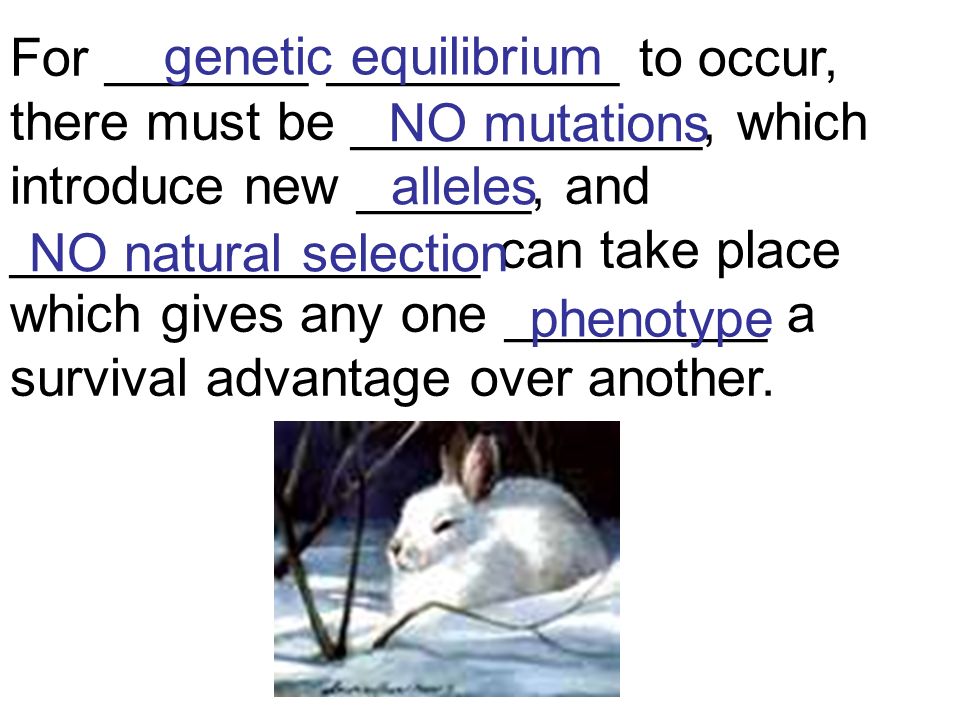 For genetic equilibrium to occur, there must be NO mutations, which introduce new alleles, and NO natural selection can take place which gives any one phenotype a survival advantage over another.